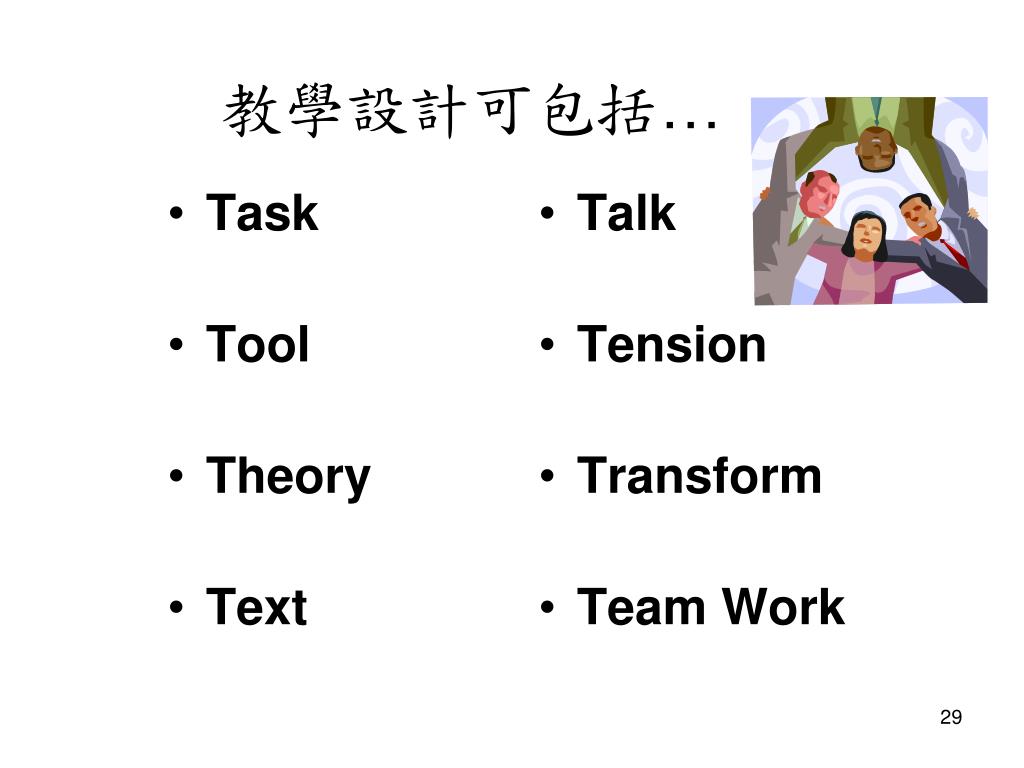 教學設計可包括…

• Task
• Tool
• Theory
• Text

• Talk
• Tension
• Transform
• Team Work

29